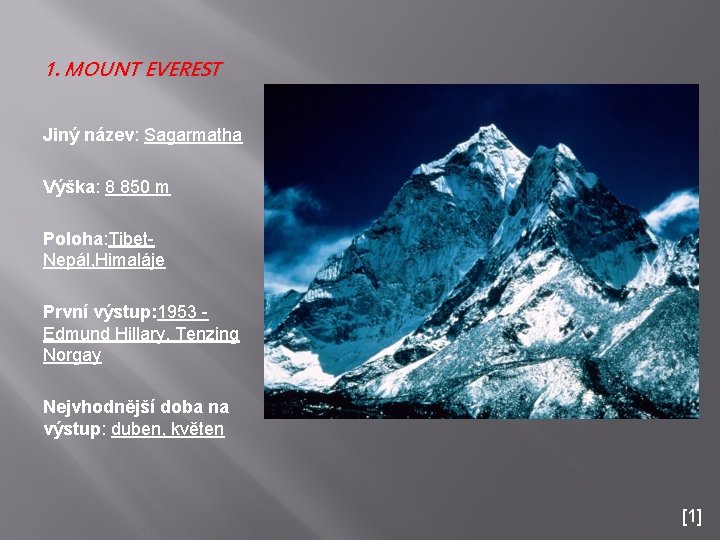 1. MOUNT EVEREST

Jiný název: Sagarmatha

Výška: 8 850 m

Poloha:Tibet-Nepál,Himaláje

První výstup:1953 - Edmund Hillary, Tenzing Norgay

Nejvhodnější doba na výstup: duben, květen

[1]